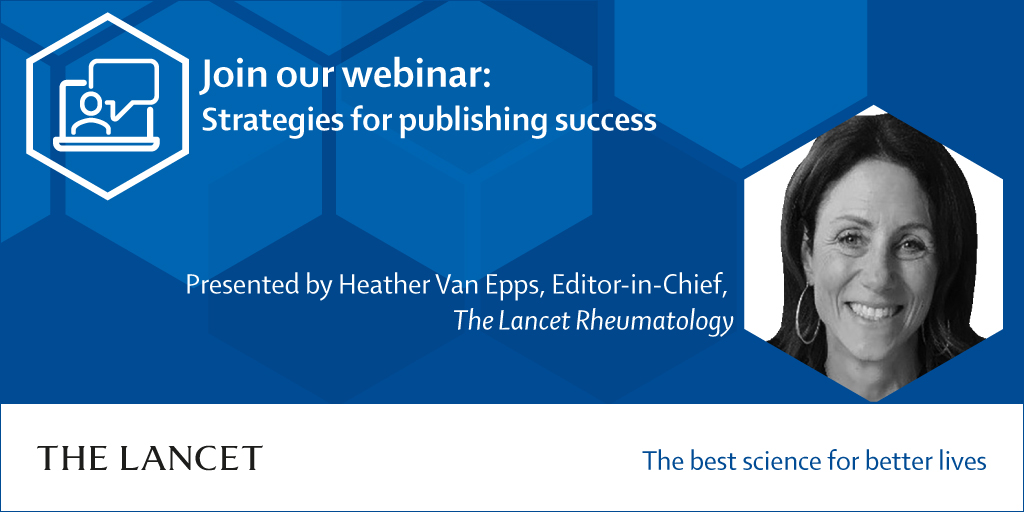 Join our webinar:
Strategies for publishing success

Presented by Heather Van Epps, Editor-in-Chief, The Lancet Rheumatology

THE LANCET

The best science for better lives